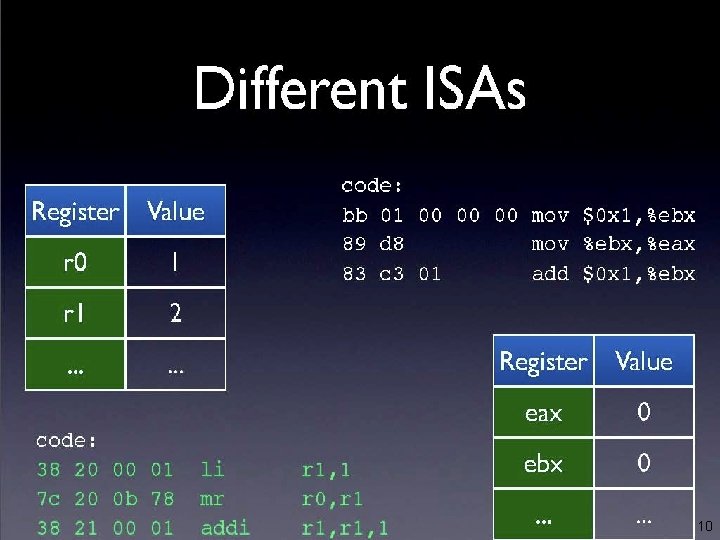 Different ISAs

| Register | Value |
|---|---|
| r0 | 1 |
| r1 | 2 |
| ... | ... |

code:
bb 01 00 00 00 mov \$0x1,%ebx
89 d8 mov %ebx,%eax
83 c3 01 add \$0x1,%ebx

| Register | Value |
|---|---|
| eax | 0 |
| ebx | 0 |
| ... | ... |

code:
38 20 00 01 li r1,1
7c 20 0b 78 mr r0,r1
38 21 00 01 addi r1,r1,1

10